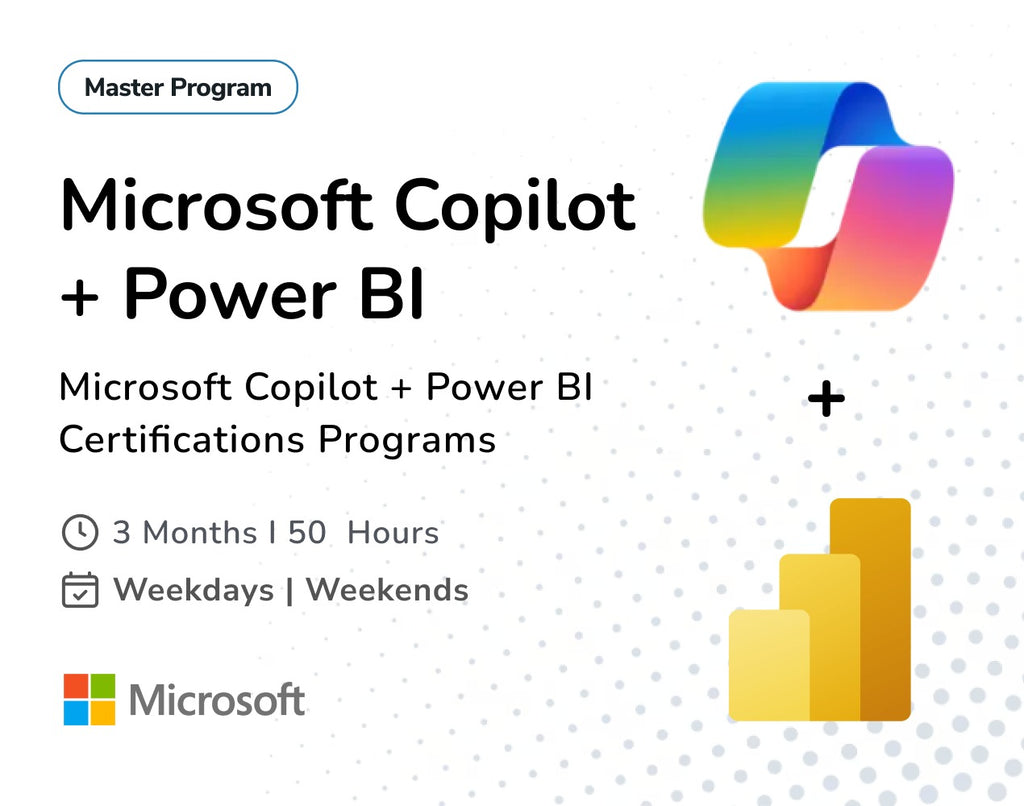 Master Program

Microsoft Copilot + Power BI

Microsoft Copilot + Power BI Certifications Programs

3 Months I 50 Hours

Weekdays | Weekends

Microsoft

+